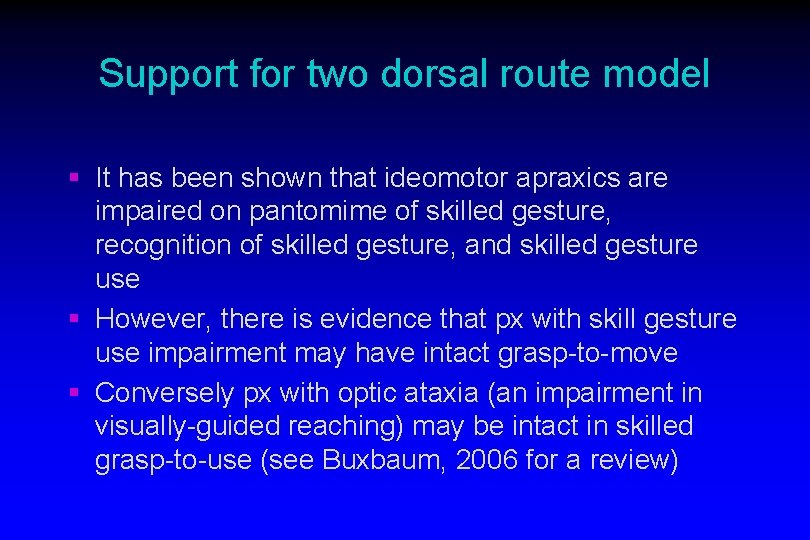 Support for two dorsal route model

▪ It has been shown that ideomotor apraxics are impaired on pantomime of skilled gesture, recognition of skilled gesture, and skilled gesture use

▪ However, there is evidence that px with skill gesture use impairment may have intact grasp-to-move

▪ Conversely px with optic ataxia (an impairment in visually-guided reaching) may be intact in skilled grasp-to-use (see Buxbaum, 2006 for a review)